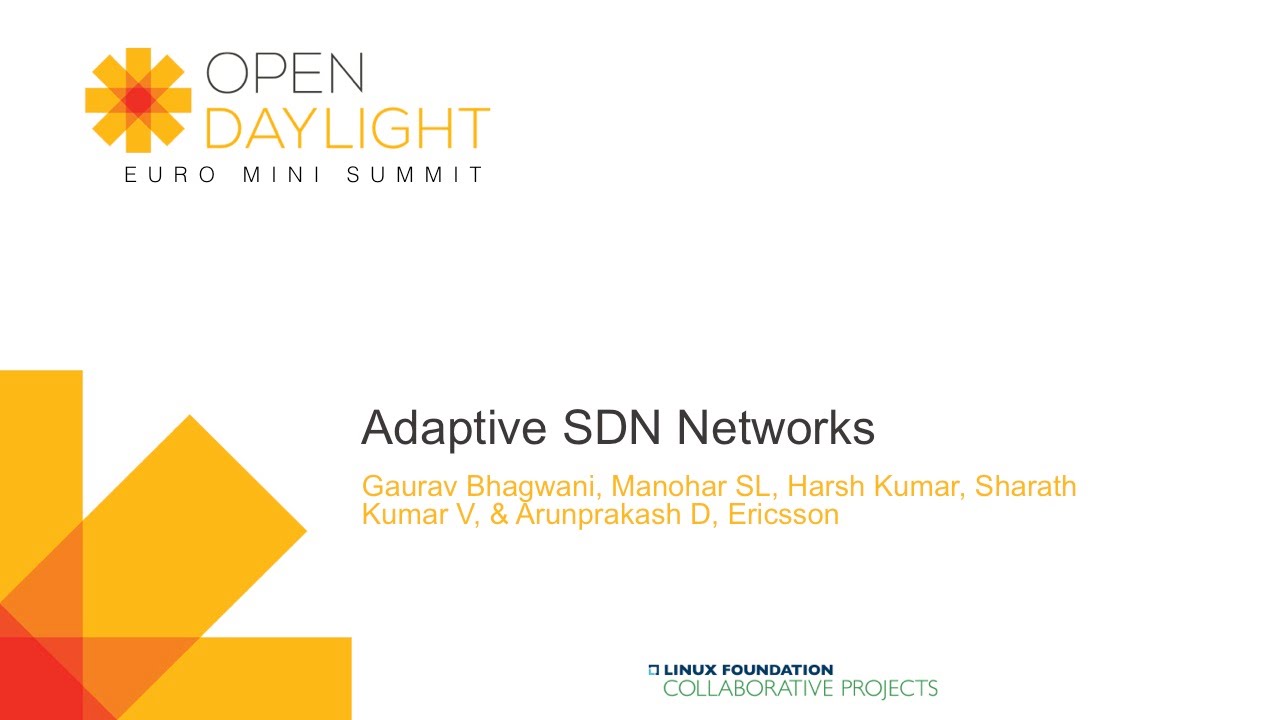 OPEN DAYLIGHT
EURO MINI SUMMIT

Adaptive SDN Networks

Gaurav Bhagwani, Manohar SL, Harsh Kumar, Sharath Kumar V, & Arunprakash D, Ericsson

LINUX FOUNDATION
COLLABORATIVE PROJECTS